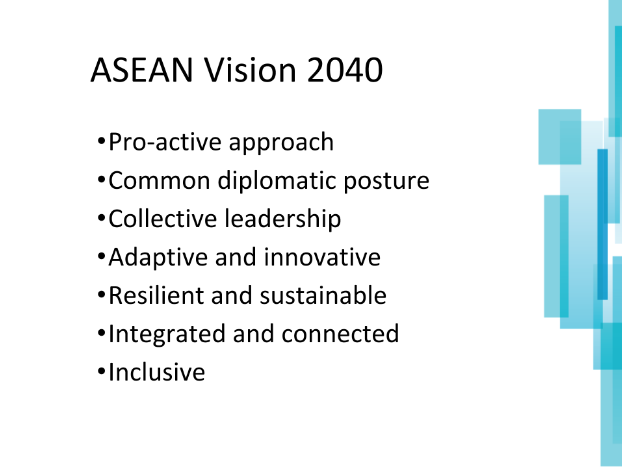 ASEAN Vision 2040

•Pro-active approach
•Common diplomatic posture
•Collective leadership
•Adaptive and innovative
•Resilient and sustainable
•Integrated and connected
•Inclusive